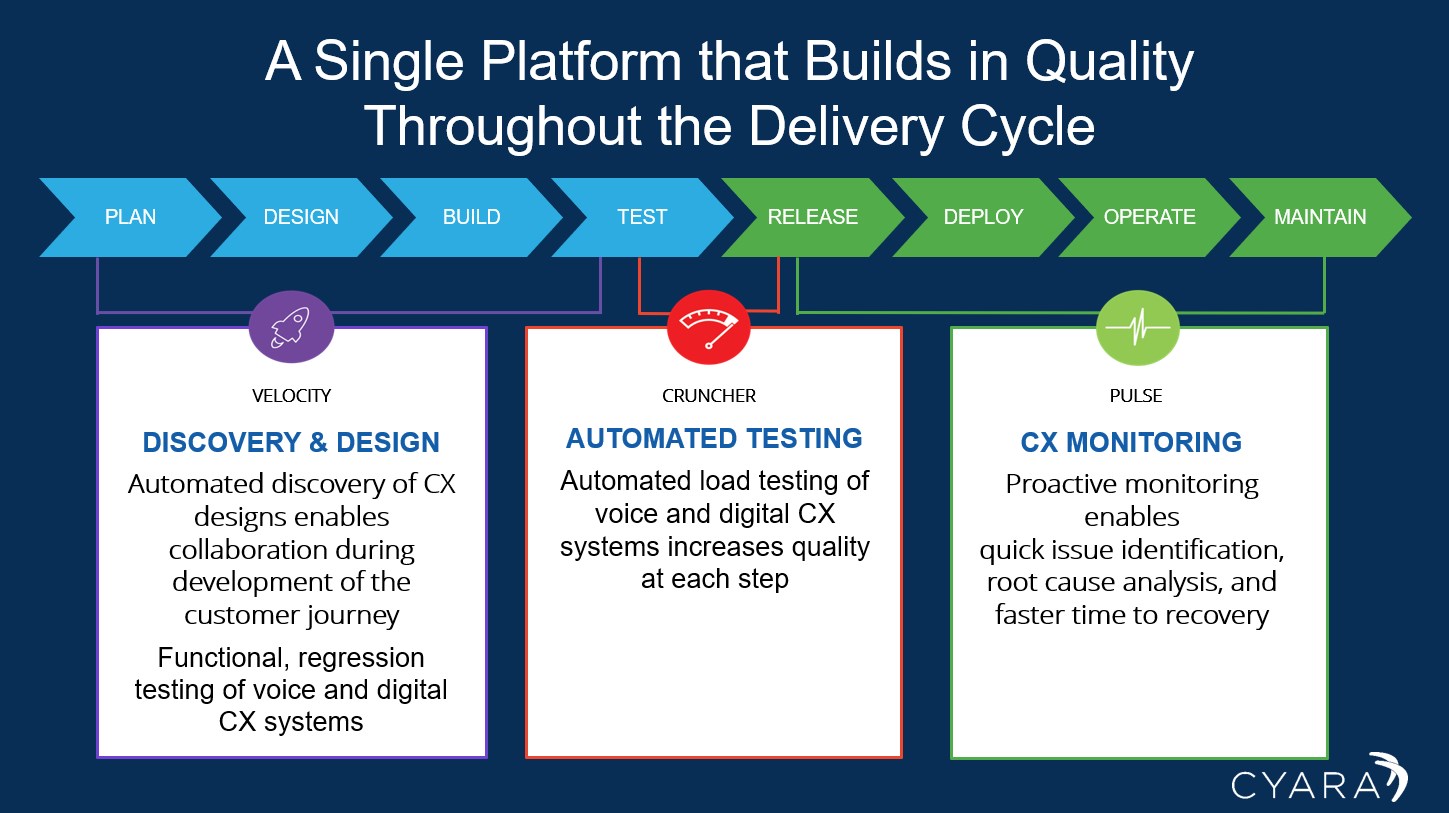 A Single Platform that Builds in Quality Throughout the Delivery Cycle

PLAN

DESIGN

BUILD

TEST

RELEASE

DEPLOY

OPERATE

MAINTAIN

VELOCITY

DISCOVERY & DESIGN

Automated discovery of CX designs enables collaboration during development of the customer journey

Functional, regression testing of voice and digital CX systems

CRUNCHER

AUTOMATED TESTING

Automated load testing of voice and digital CX systems increases quality at each step

PULSE

CX MONITORING

Proactive monitoring enables
quick issue identification, root cause analysis, and faster time to recovery

CYARA